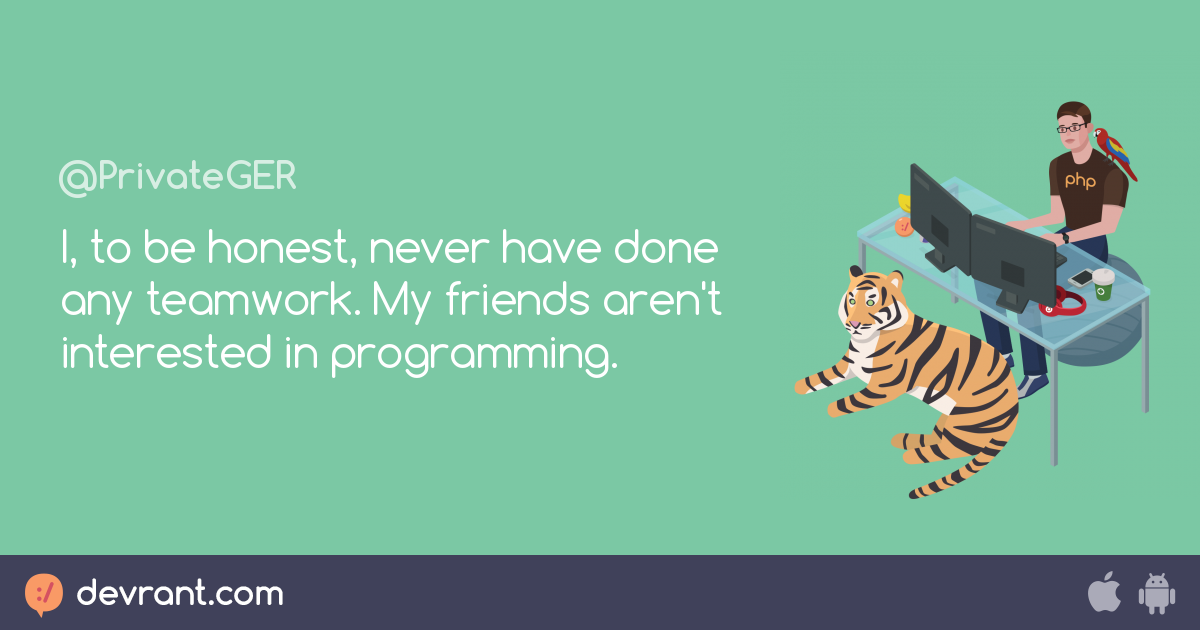 @PrivateGER

I, to be honest, never have done any teamwork. My friends aren't interested in programming.

php

devrant.com